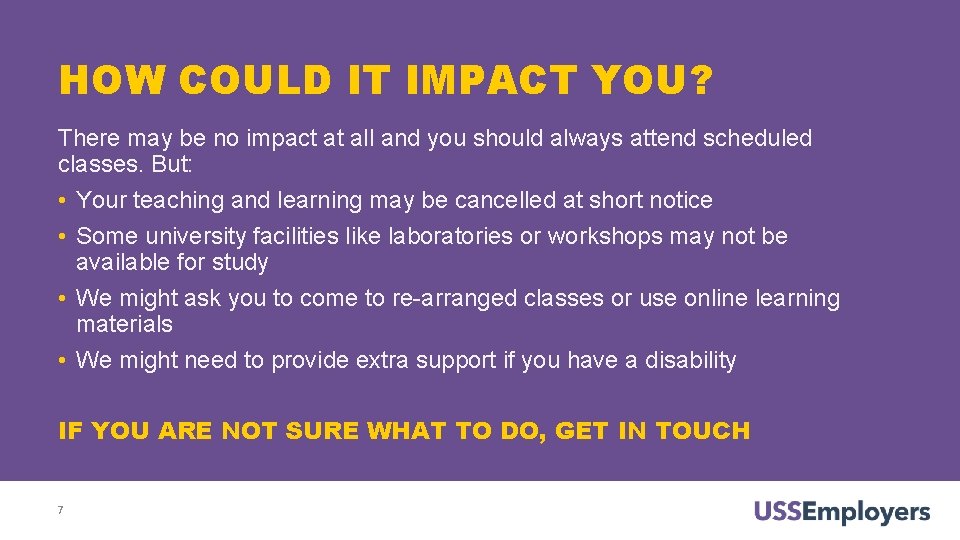 HOW COULD IT IMPACT YOU?

There may be no impact at all and you should always attend scheduled classes. But:

• Your teaching and learning may be cancelled at short notice
• Some university facilities like laboratories or workshops may not be available for study
• We might ask you to come to re-arranged classes or use online learning materials
• We might need to provide extra support if you have a disability

IF YOU ARE NOT SURE WHAT TO DO, GET IN TOUCH

7

USSEmployers